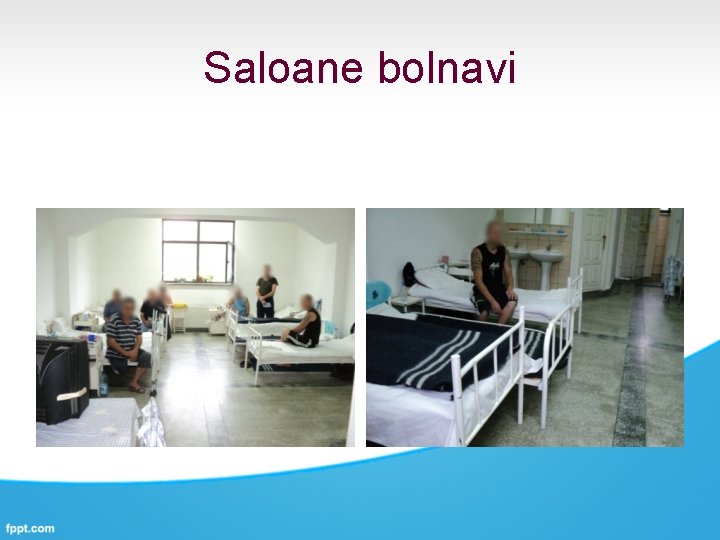 Saloane bolnavi

fppt.com